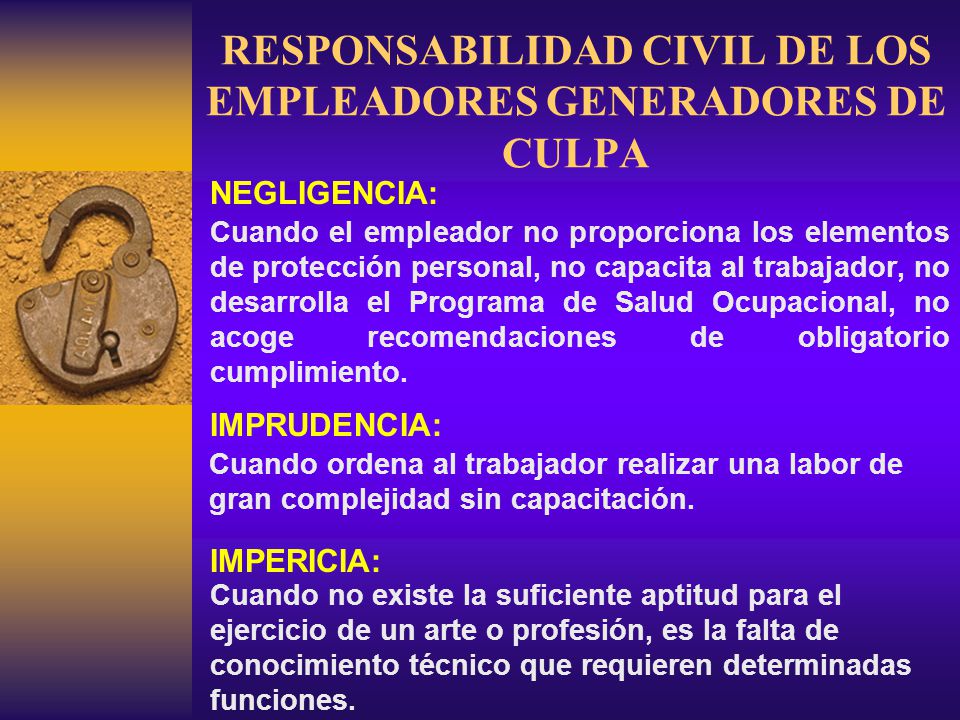 RESPONSABILIDAD CIVIL DE LOS EMPLEADORES GENERADORES DE CULPA

NEGLIGENCIA:

Cuando el empleador no proporciona los elementos de protección personal, no capacita al trabajador, no desarrolla el Programa de Salud Ocupacional, no acoge recomendaciones de obligatorio cumplimiento.

IMPRUDENCIA:

Cuando ordena al trabajador realizar una labor de gran complejidad sin capacitación.

IMPERICIA:

Cuando no existe la suficiente aptitud para el ejercicio de un arte o profesión, es la falta de conocimiento técnico que requieren determinadas funciones.